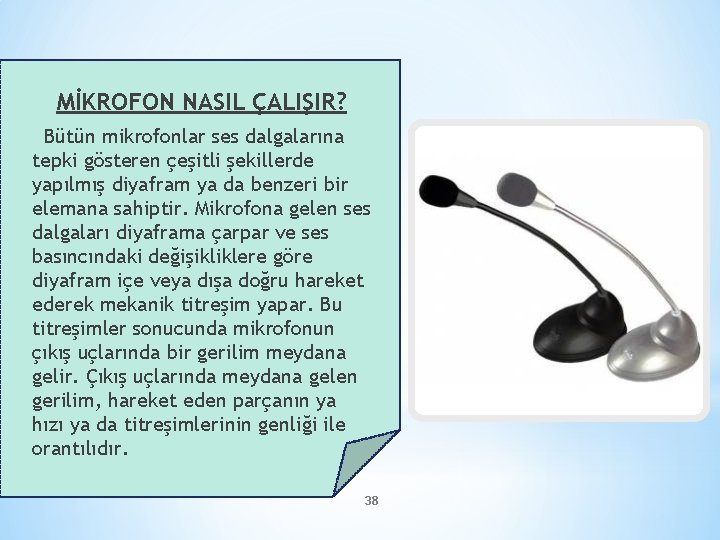 MİKROFON NASIL ÇALIŞIR?

Bütün mikrofonlar ses dalgalarına tepki gösteren çeşitli şekillerde yapılmış diyafram ya da benzeri bir elemana sahiptir. Mikrofona gelen ses dalgaları diyaframa çarpar ve ses basıncındaki değişikliklere göre diyafram içe veya dışa doğru hareket ederek mekanik titreşim yapar. Bu titreşimler sonucunda mikrofonun çıkış uçlarında bir gerilim meydana gelir. Çıkış uçlarında meydana gelen gerilim, hareket eden parçanın ya hızı ya da titreşimlerinin genliği ile orantılıdır.

38